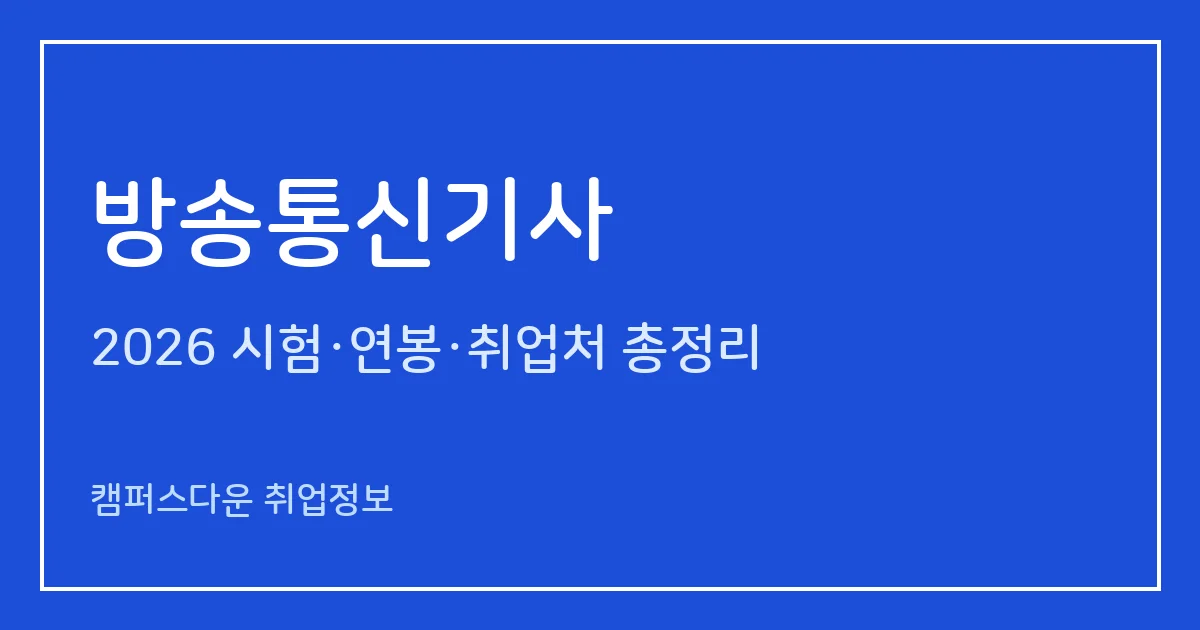 방송통신기사

2026 시험·연봉·취업처 총정리

캠퍼스다운 취업정보